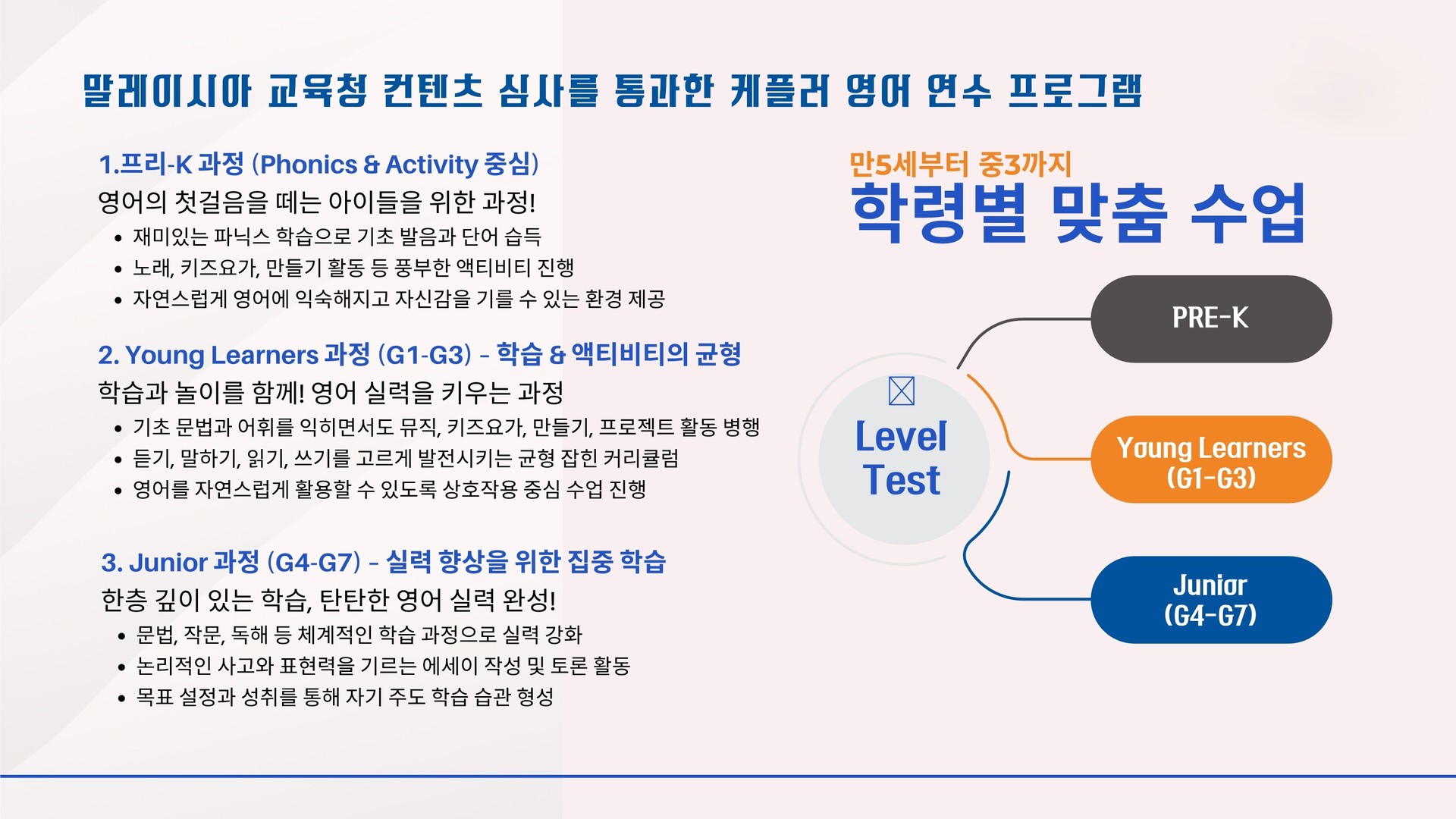 말레이시아 교육청 컨텐츠 심사를 통과한 케플러 영어 연수 프로그램

1.프리-K 과정 (Phonics & Activity 중심)
영어의 첫걸음을 떼는 아이들을 위한 과정!
• 재미있는 파닉스 학습으로 기초 발음과 단어 습득
• 노래, 키즈요가, 만들기 활동 등 풍부한 액티비티 진행
• 자연스럽게 영어에 익숙해지고 자신감을 기를 수 있는 환경 제공

2. Young Learners 과정 (G1-G3) - 학습 & 액티비티의 균형
학습과 놀이를 함께! 영어 실력을 키우는 과정
• 기초 문법과 어휘를 익히면서도 뮤직, 키즈요가, 만들기, 프로젝트 활동 병행
• 듣기, 말하기, 읽기, 쓰기를 고르게 발전시키는 균형 잡힌 커리큘럼
• 영어를 자연스럽게 활용할 수 있도록 상호작용 중심 수업 진행

3. Junior 과정 (G4-G7) - 실력 향상을 위한 집중 학습
한층 깊이 있는 학습, 탄탄한 영어 실력 완성!
• 문법, 작문, 독해 등 체계적인 학습 과정으로 실력 강화
• 논리적인 사고와 표현력을 기르는 에세이 작성 및 토론 활동
• 목표 설정과 성취를 통해 자기 주도 학습 습관 형성

만5세부터 중3까지
학령별 맞춤 수업

Level Test

PRE-K

Young Learners (G1-G3)

Junior (G4-G7)